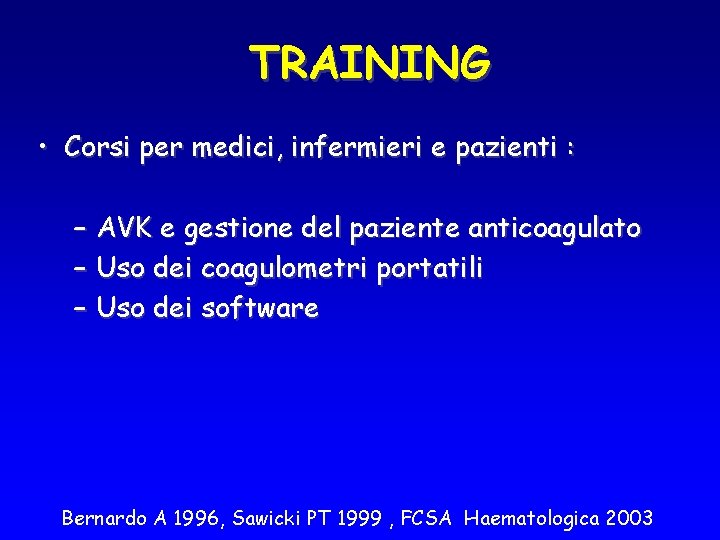 TRAINING

• Corsi per medici, infermieri e pazienti :

– AVK e gestione del paziente anticoagulato
– Uso dei coagulometri portatili
– Uso dei software

Bernardo A 1996, Sawicki PT 1999 , FCSA Haematologica 2003